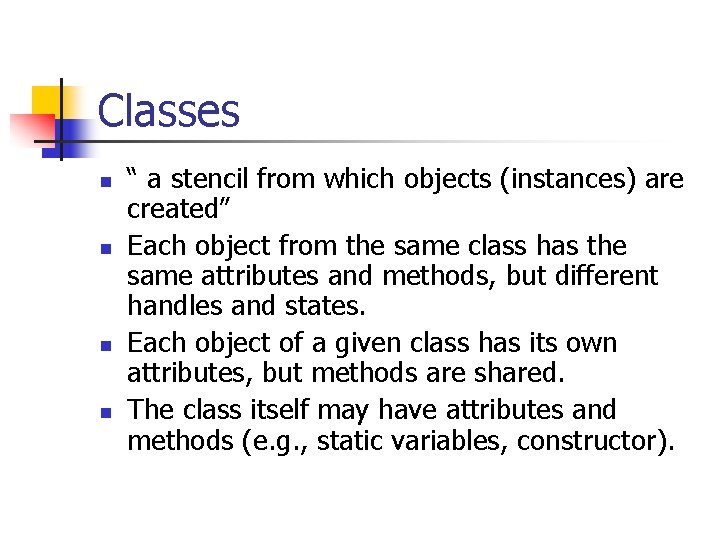 Classes

- “ a stencil from which objects (instances) are created”
- Each object from the same class has the same attributes and methods, but different handles and states.
- Each object of a given class has its own attributes, but methods are shared.
- The class itself may have attributes and methods (e.g., static variables, constructor).